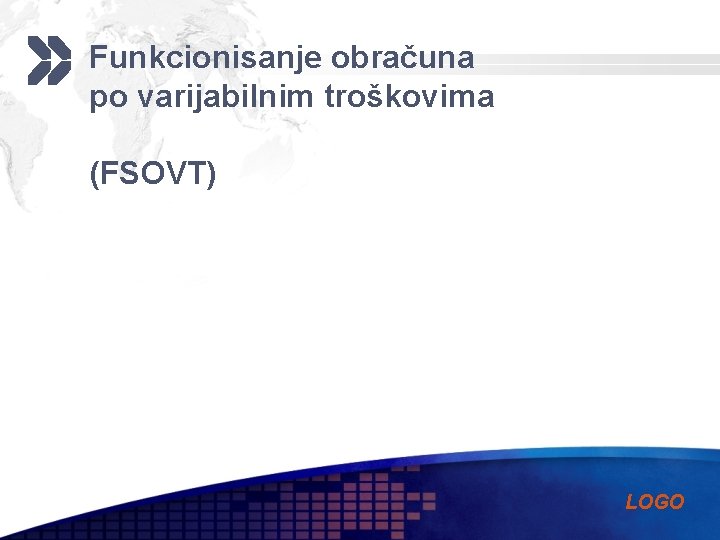 Funkcionisanje obračuna po varijabilnim troškovima

(FSOVT)

LOGO